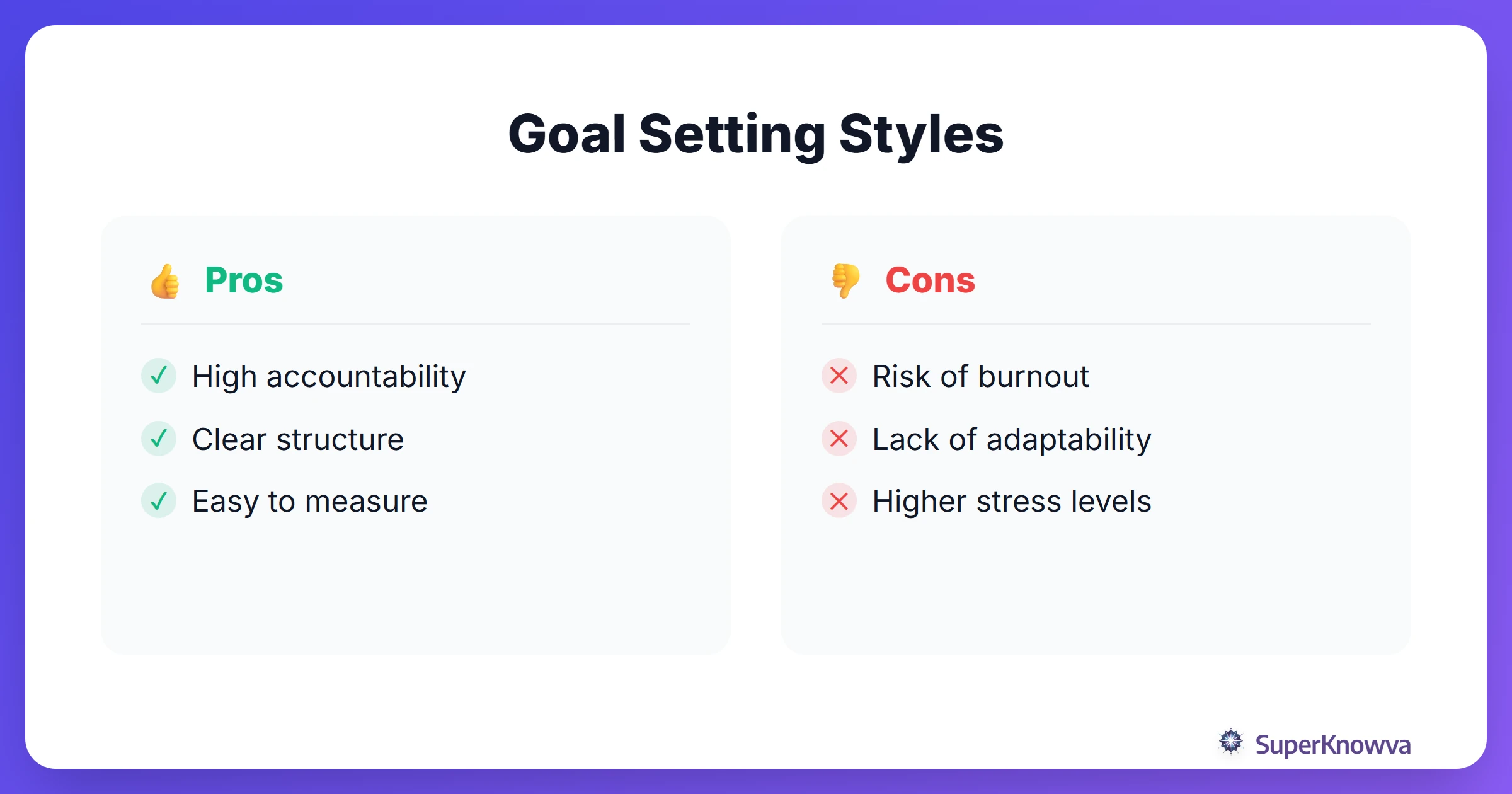 Goal Setting Styles

👍 Pros

✓ High accountability
✓ Clear structure
✓ Easy to measure

👎 Cons

✕ Risk of burnout
✕ Lack of adaptability
✕ Higher stress levels

SuperKnowva